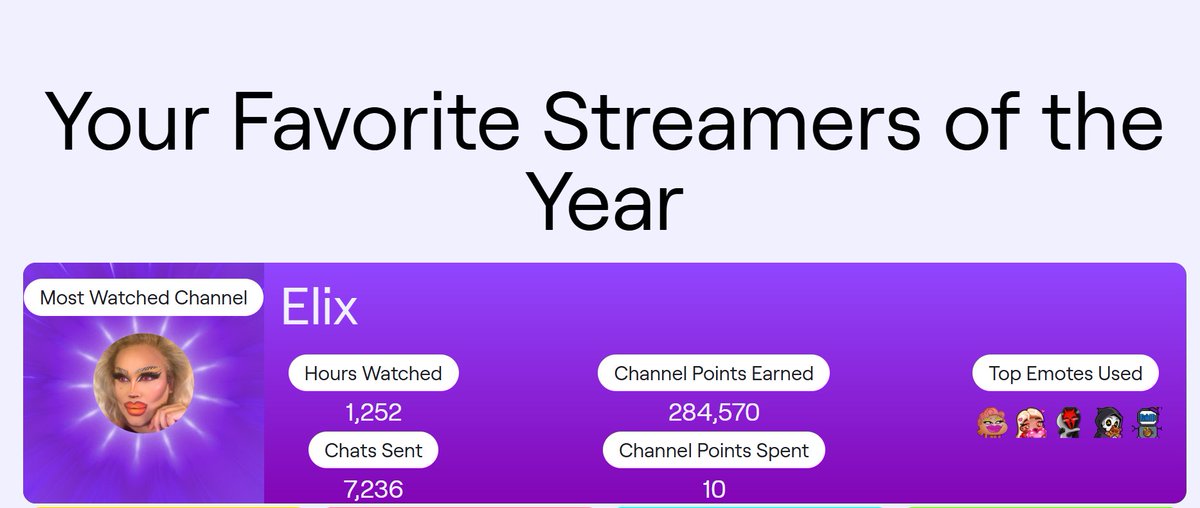 Your Favorite Streamers of the Year

Most Watched Channel

Elix

Hours Watched
1,252

Chats Sent
7,236

Channel Points Earned
284,570

Channel Points Spent
10

Top Emotes Used